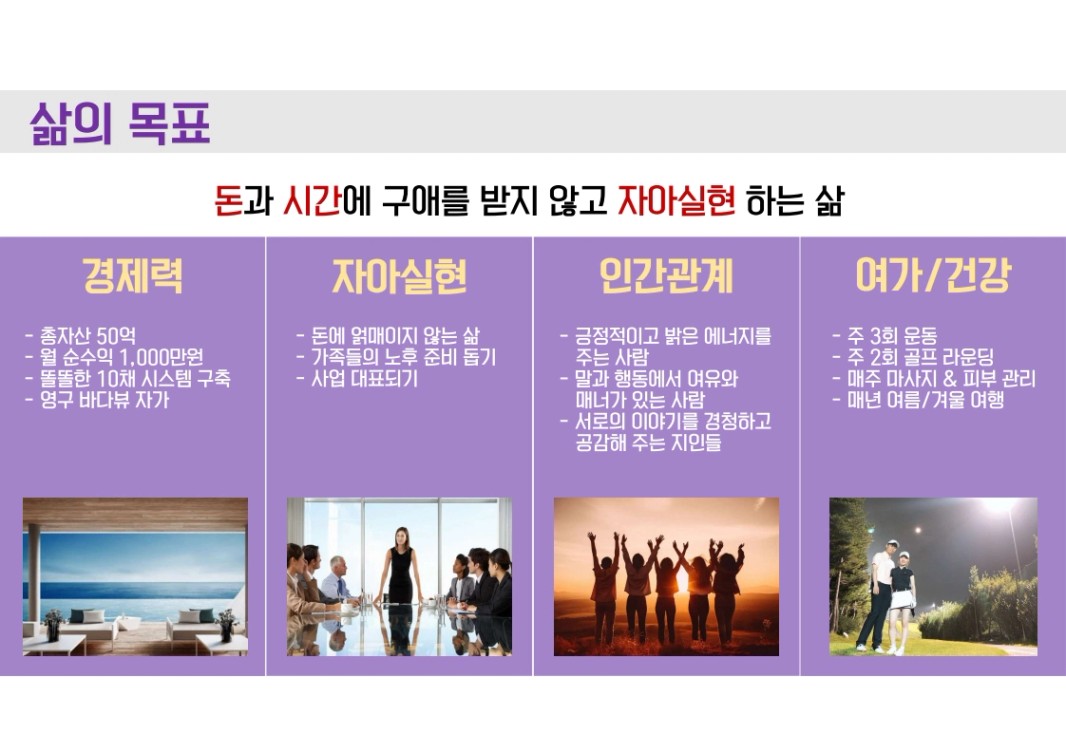 삶의 목표

돈과 시간에 구애를 받지 않고 자아실현 하는 삶

경제력

- 총자산 50억
- 월 순수익 1,000만원
- 똘똘한 10채 시스템 구축
- 영구 바다뷰 자가

자아실현

- 돈에 얽매이지 않는 삶
- 가족들의 노후 준비 돕기
- 사업 대표되기

인간관계

- 긍정적이고 밝은 에너지를 주는 사람
- 말과 행동에서 여유와 매너가 있는 사람
- 서로의 이야기를 경청하고 공감해 주는 지인들

여가/건강

- 주 3회 운동
- 주 2회 골프 라운딩
- 매주 마사지 & 피부 관리
- 매년 여름/겨울 여행